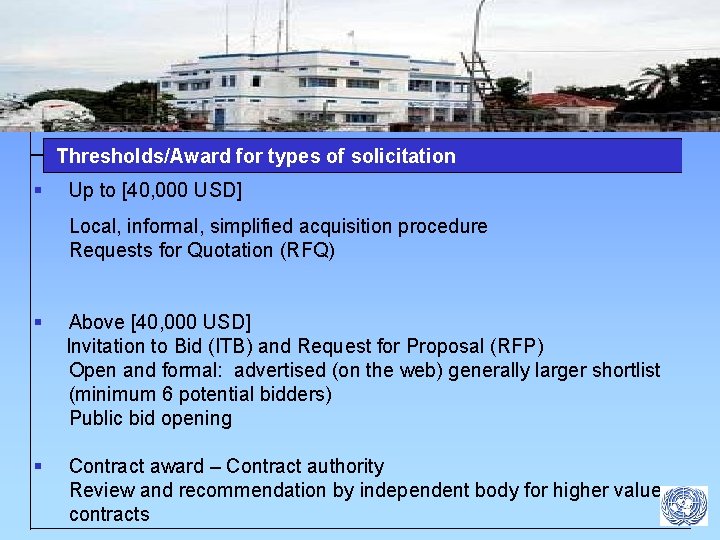 Thresholds/Award for types of solicitation

▪ Up to [40,000 USD]

Local, informal, simplified acquisition procedure
Requests for Quotation (RFQ)

▪ Above [40,000 USD]
Invitation to Bid (ITB) and Request for Proposal (RFP)
Open and formal: advertised (on the web) generally larger shortlist (minimum 6 potential bidders)
Public bid opening

▪ Contract award – Contract authority
Review and recommendation by independent body for higher value contracts